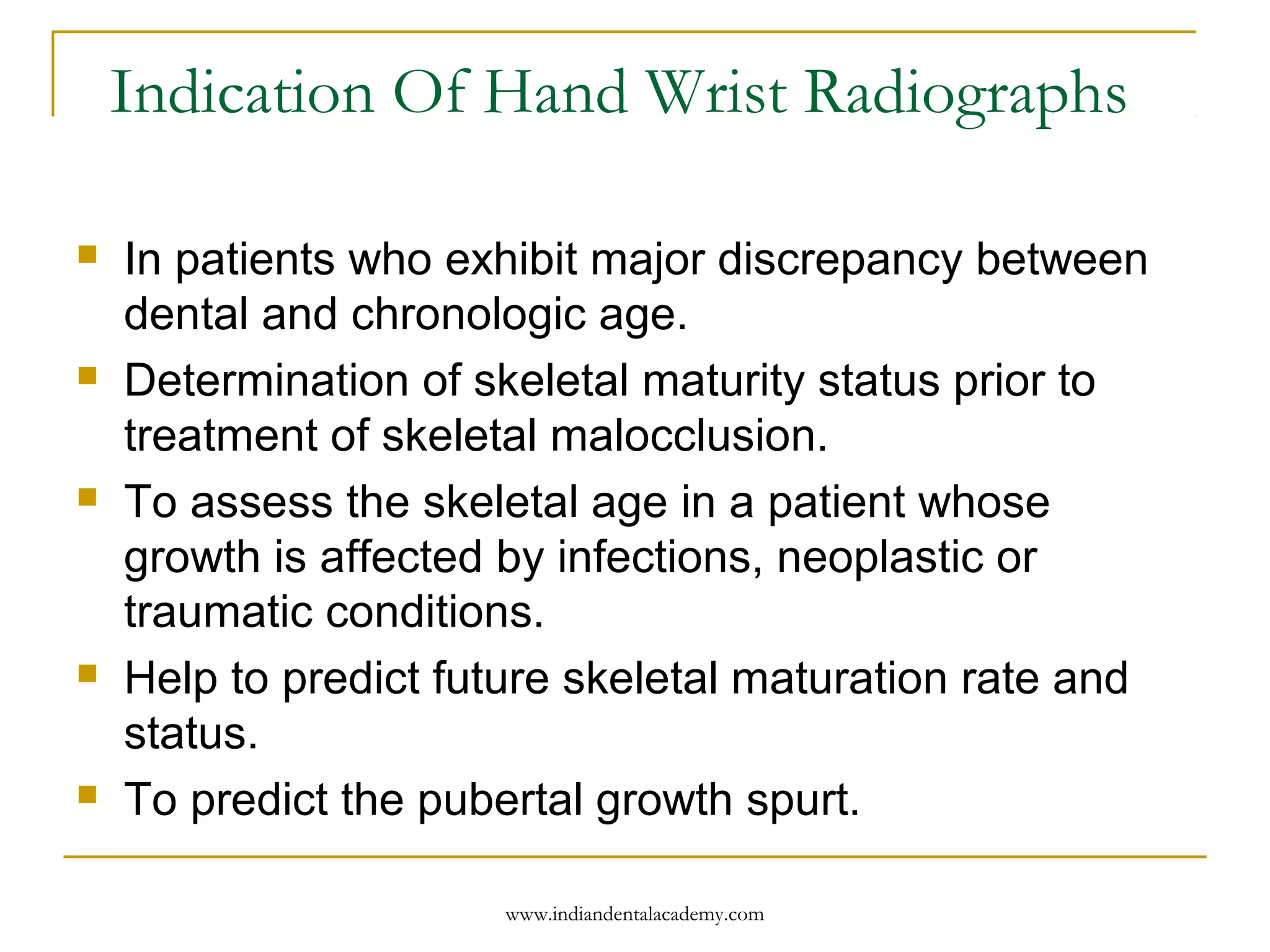 Indication Of Hand Wrist Radiographs

- In patients who exhibit major discrepancy between dental and chronologic age.
- Determination of skeletal maturity status prior to treatment of skeletal malocclusion.
- To assess the skeletal age in a patient whose growth is affected by infections, neoplastic or traumatic conditions.
- Help to predict future skeletal maturation rate and status.
- To predict the pubertal growth spurt.

www.indiandentalacademy.com